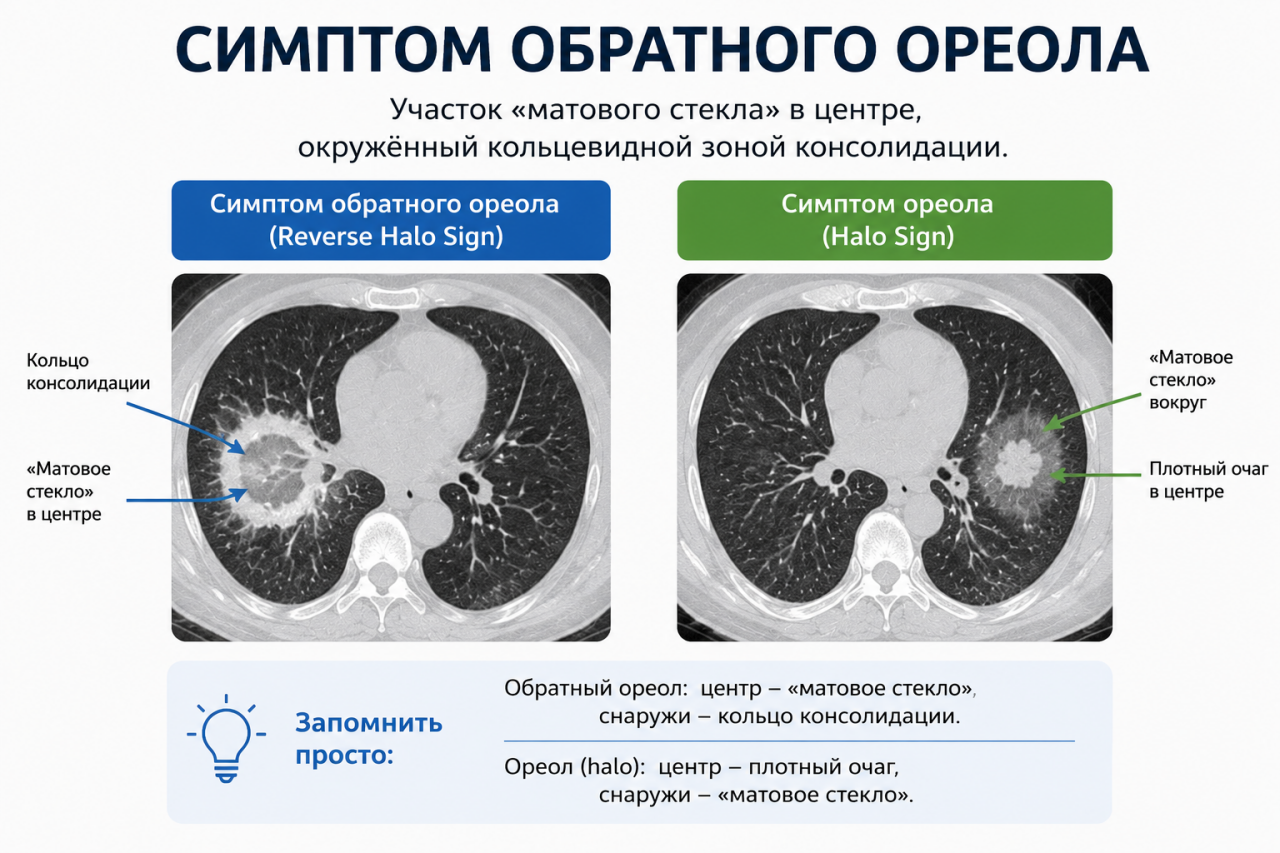 СИМПТОМ ОБРАТНОГО ОРЕОЛА

Участок «матового стекла» в центре, окружённый кольцевидной зоной консолидации.

Симптом обратного ореола (Reverse Halo Sign)

Кольцо консолидации

«Матовое стекло» в центре

Симптом ореола (Halo Sign)

«Матовое стекло» вокруг

Плотный очаг в центре

Запомнить просто:

Обратный ореол: центр – «матовое стекло», снаружи – кольцо консолидации.

Ореол (halo): центр – плотный очаг, снаружи – «матовое стекло».